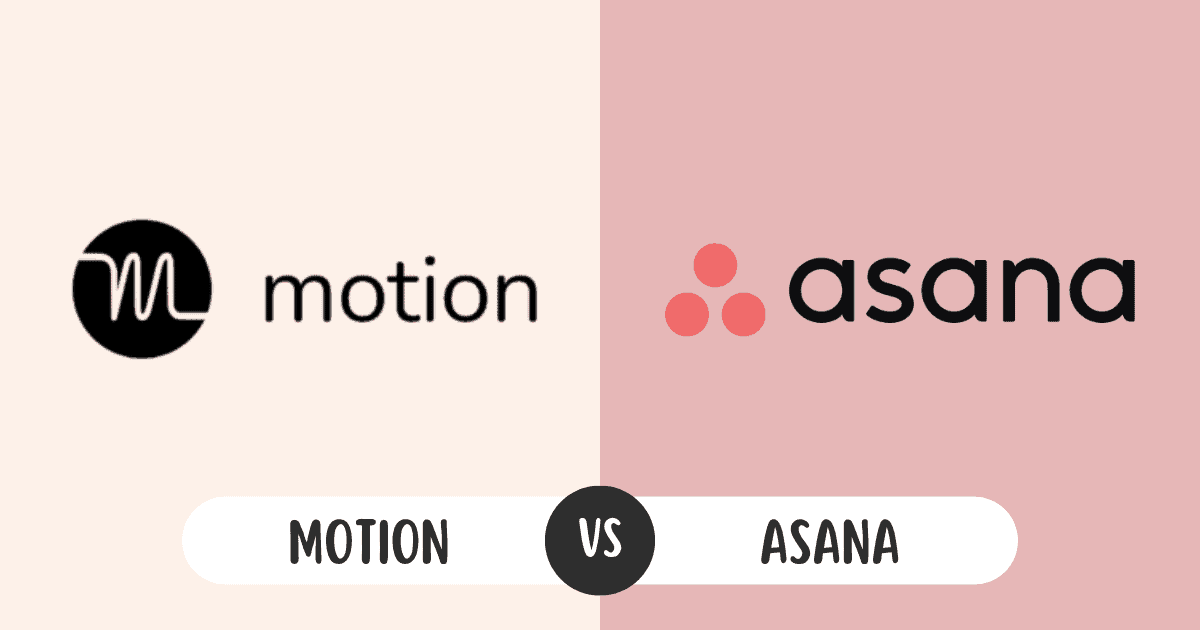 motion

asana

MOTION

VS

ASANA